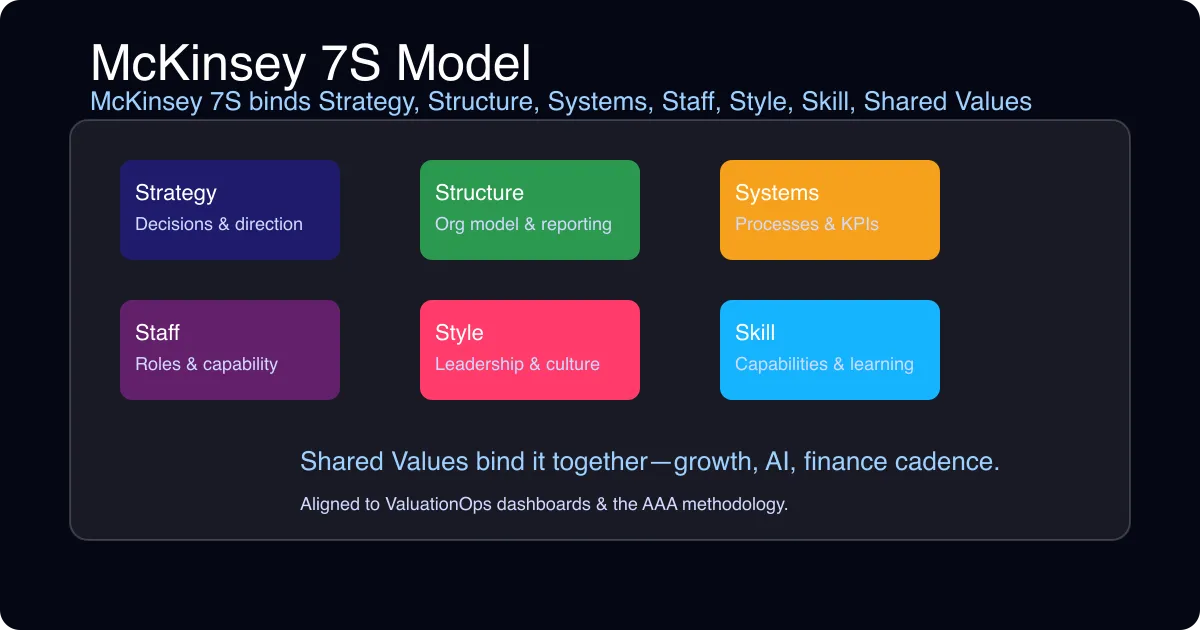 McKinsey 7S Model
McKinsey 7S binds Strategy, Structure, Systems, Staff, Style, Skill, Shared Values

Strategy
Decisions & direction

Structure
Org model & reporting

Systems
Processes & KPIs

Staff
Roles & capability

Style
Leadership & culture

Skill
Capabilities & learning

Shared Values bind it together—growth, AI, finance cadence.

Aligned to ValuationOps dashboards & the AAA methodology.